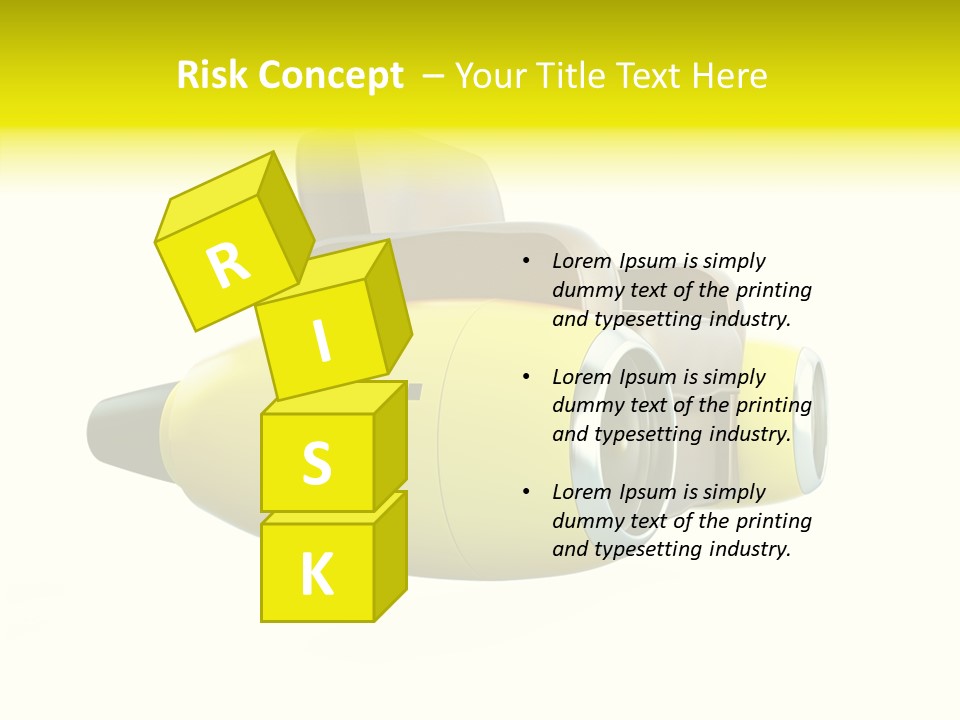 Risk Concept – Your Title Text Here

R
I
S
K

• Lorem Ipsum is simply dummy text of the printing and typesetting industry.

• Lorem Ipsum is simply dummy text of the printing and typesetting industry.

• Lorem Ipsum is simply dummy text of the printing and typesetting industry.